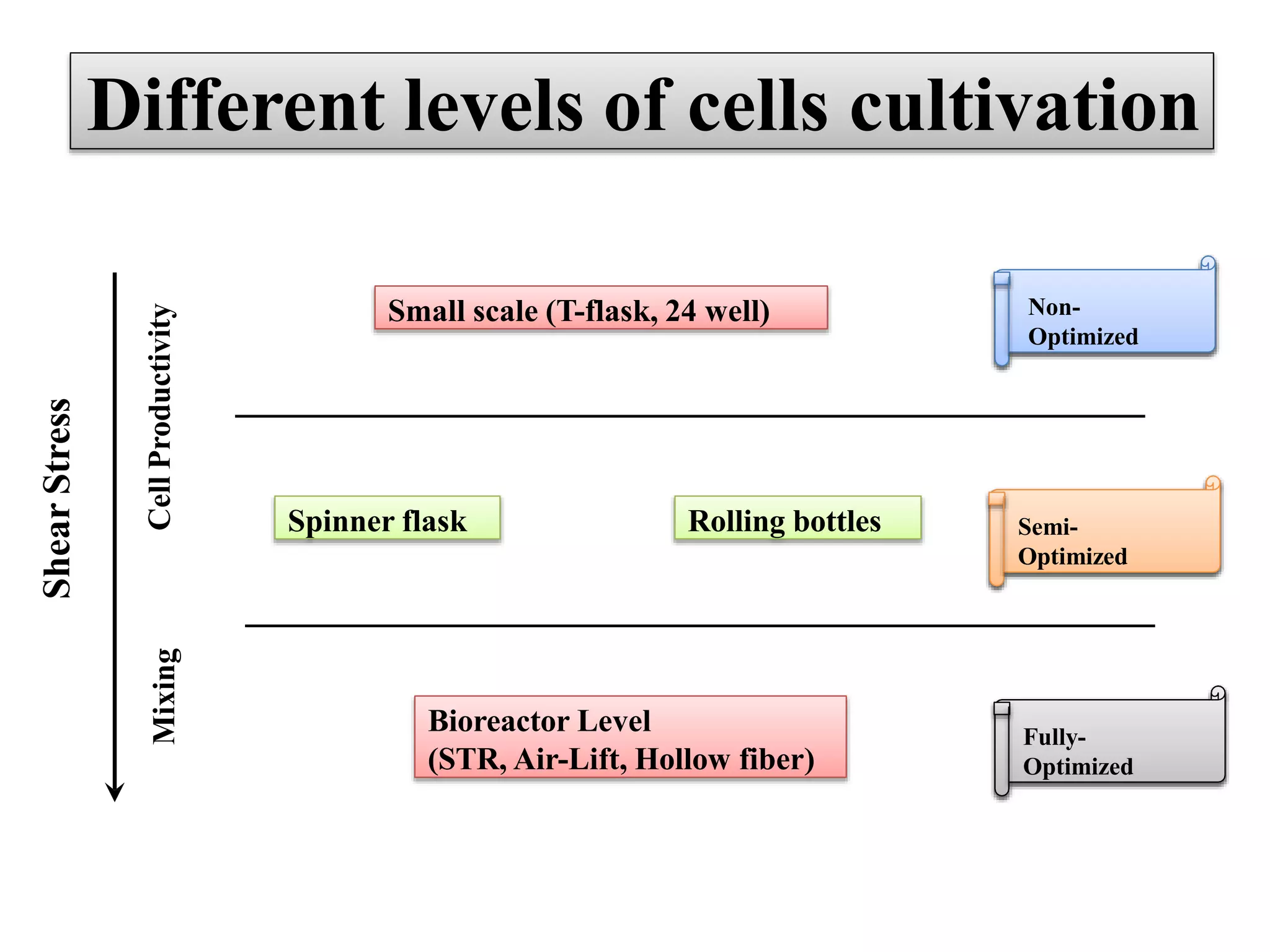 Different levels of cells cultivation

Shear Stress

Cell Productivity

Mixing

Small scale (T-flask, 24 well)

Non-Optimized

Spinner flask

Rolling bottles

Semi-Optimized

Bioreactor Level
(STR, Air-Lift, Hollow fiber)

Fully-Optimized